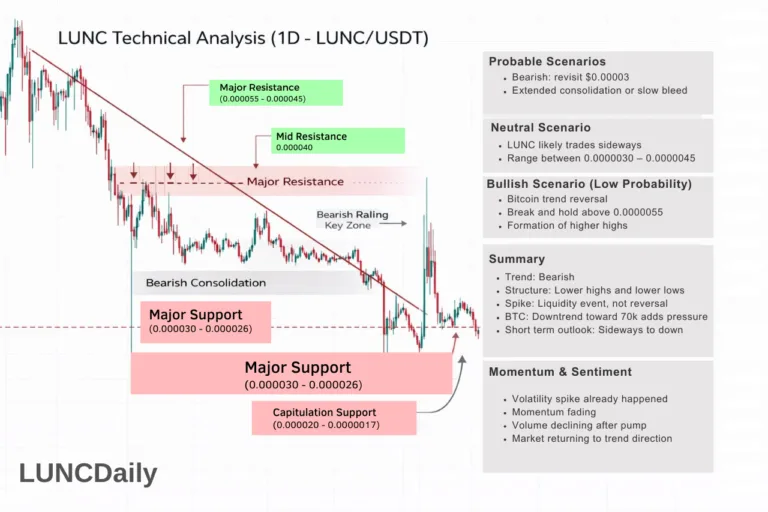 LUNC Technical Analysis (1D - LUNC/USDT)

Major Resistance
(0.000055 - 0.000045)

Mid Resistance
0.000040

Major Resistance

Bearish Raling
Key Zone

Bearish Consolidation

Major Support
(0.000030 - 0.000026)

Major Support
(0.000030 - 0.000026)

Capitulation Support
(0.000020 - 0.0000017)

LUNCDaily

Probable Scenarios
• Bearish: revisit $0.00003
• Extended consolidation or slow bleed

Neutral Scenario
• LUNC likely trades sideways
• Range between 0.0000030 – 0.0000045

Bullish Scenario (Low Probability)
• Bitcoin trend reversal
• Break and hold above 0.0000055
• Formation of higher highs

Summary
• Trend: Bearish
• Structure: Lower highs and lower lows
• Spike: Liquidity event, not reversal
• BTC: Downtrend toward 70k adds pressure
• Short term outlook: Sideways to down

Momentum & Sentiment
• Volatility spike already happened
• Momentum fading
• Volume declining after pump
• Market returning to trend direction